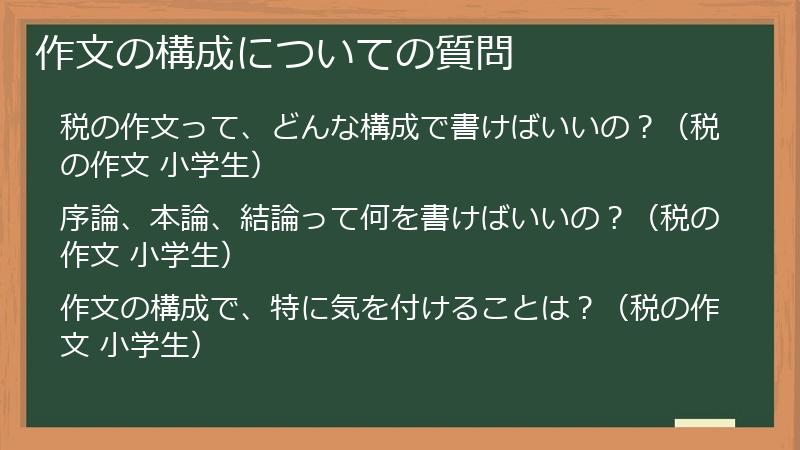 作文の構成についての質問

税の作文って、どんな構成で書けばいいの？（税の作文 小学生）

序論、本論、結論って何を書けばいいの？（税の作文 小学生）

作文の構成で、特に気を付けることは？（税の作文 小学生）